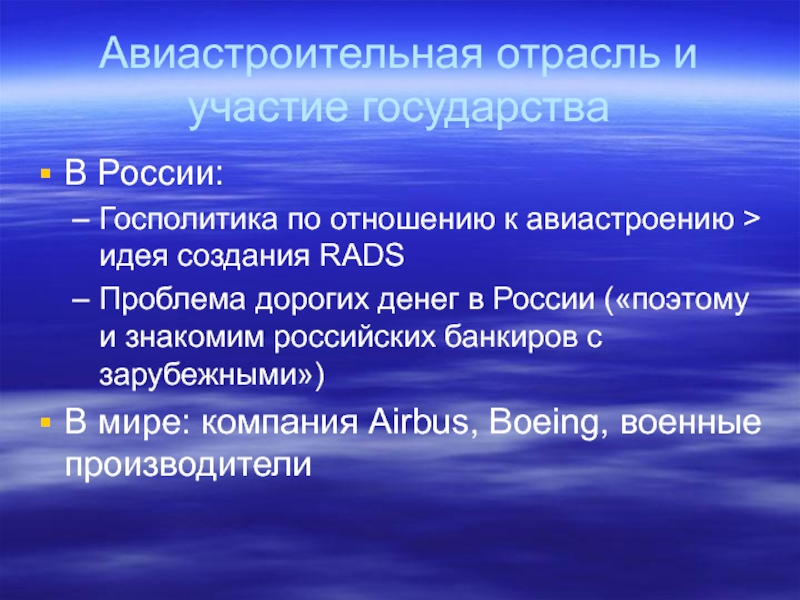 Авиастроительная отрасль и участие государства

▪ В России:

– Госполитика по отношению к авиастроению > идея создания RADS

– Проблема дорогих денег в России («поэтому и знакомим российских банкиров с зарубежными»)

▪ В мире: компания Airbus, Boeing, военные производители